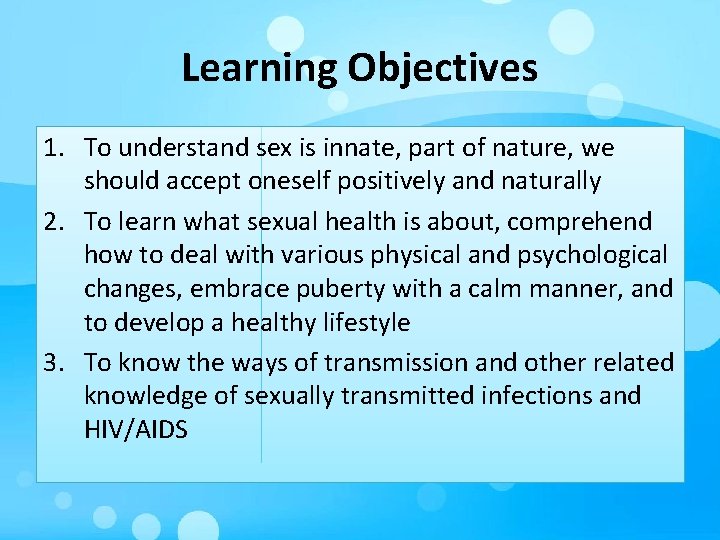 Learning Objectives

1. To understand sex is innate, part of nature, we should accept oneself positively and naturally
2. To learn what sexual health is about, comprehend how to deal with various physical and psychological changes, embrace puberty with a calm manner, and to develop a healthy lifestyle
3. To know the ways of transmission and other related knowledge of sexually transmitted infections and HIV/AIDS